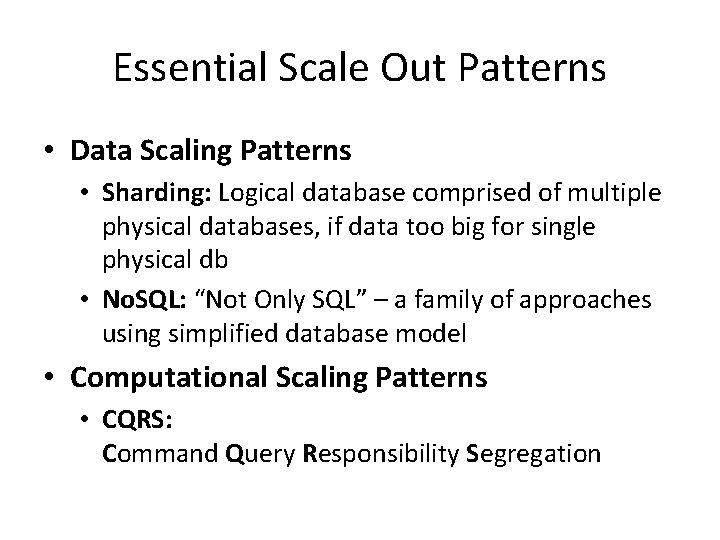 Essential Scale Out Patterns

• Data Scaling Patterns
  • Sharding: Logical database comprised of multiple physical databases, if data too big for single physical db
  • NoSQL: “Not Only SQL” – a family of approaches using simplified database model
• Computational Scaling Patterns
  • CQRS:
    Command Query Responsibility Segregation